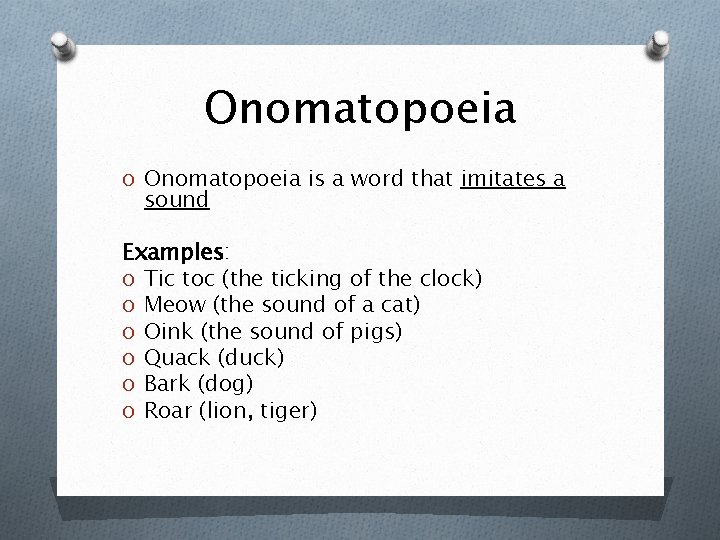 Onomatopoeia

O Onomatopoeia is a word that imitates a sound

Examples:
O Tic toc (the ticking of the clock)
O Meow (the sound of a cat)
O Oink (the sound of pigs)
O Quack (duck)
O Bark (dog)
O Roar (lion, tiger)